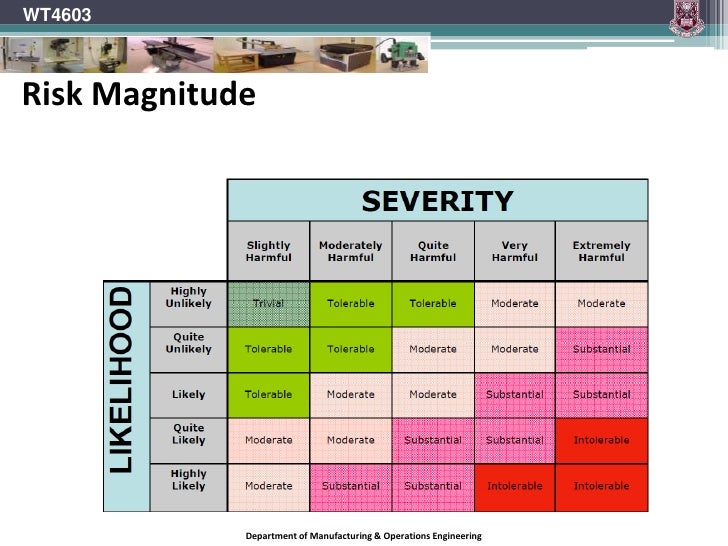 WT4603

Risk Magnitude

SEVERITY

LIKELIHOOD

| | Slightly Harmful | Moderately Harmful | Quite Harmful | Very Harmful | Extremely Harmful |
|---|---|---|---|---|---|
| Highly Unlikely | Trivial | Tolerable | Tolerable | Moderate | Moderate |
| Quite Unlikely | Tolerable | Tolerable | Moderate | Moderate | Substantial |
| Likely | Tolerable | Moderate | Moderate | Substantial | Substantial |
| Quite Likely | Moderate | Moderate | Substantial | Substantial | Intolerable |
| Highly Likely | Moderate | Substantial | Substantial | Intolerable | Intolerable |

Department of Manufacturing & Operations Engineering